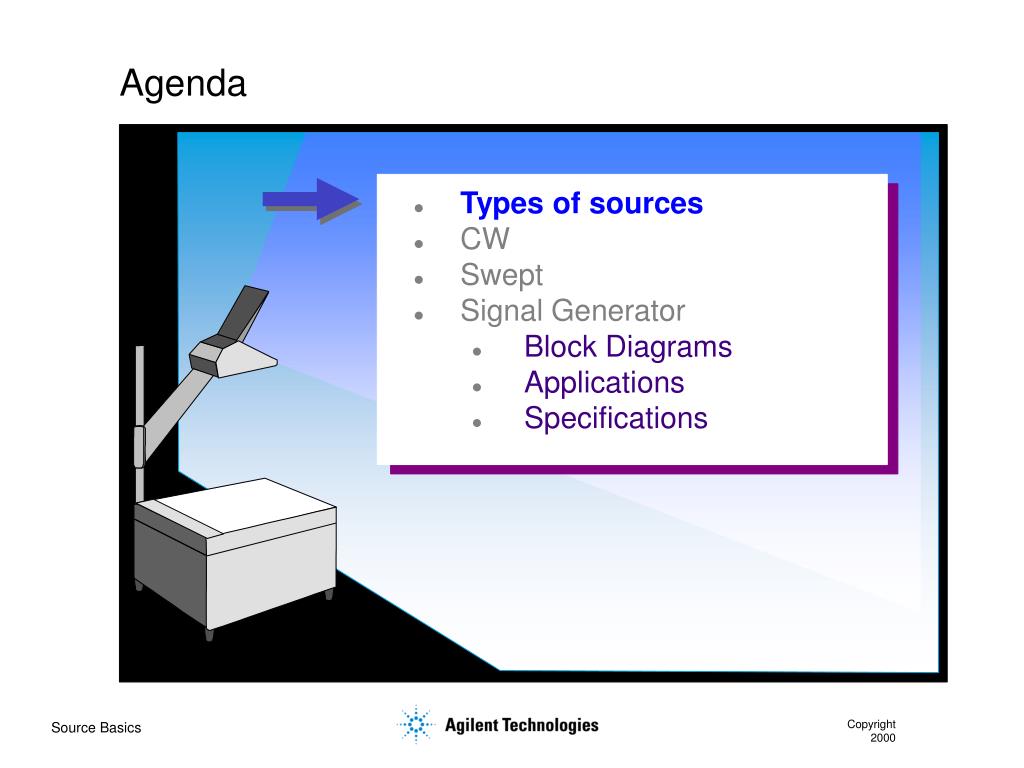 Agenda

- Types of sources
- CW
- Swept
- Signal Generator
  - Block Diagrams
  - Applications
  - Specifications

Source Basics

Agilent Technologies

Copyright 2000